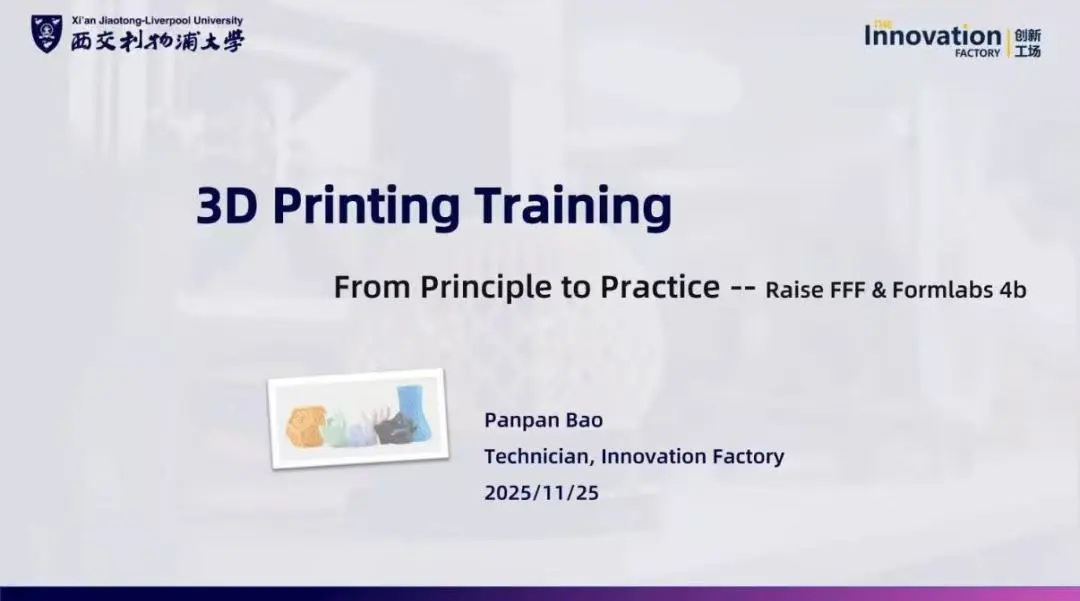 Xi'an Jiaotong-Liverpool University
西交利物浦大学

THE Innovation FACTORY 创新工场

3D Printing Training

From Principle to Practice -- Raise FFF & Formlabs 4b

Panpan Bao
Technician, Innovation Factory
2025/11/25